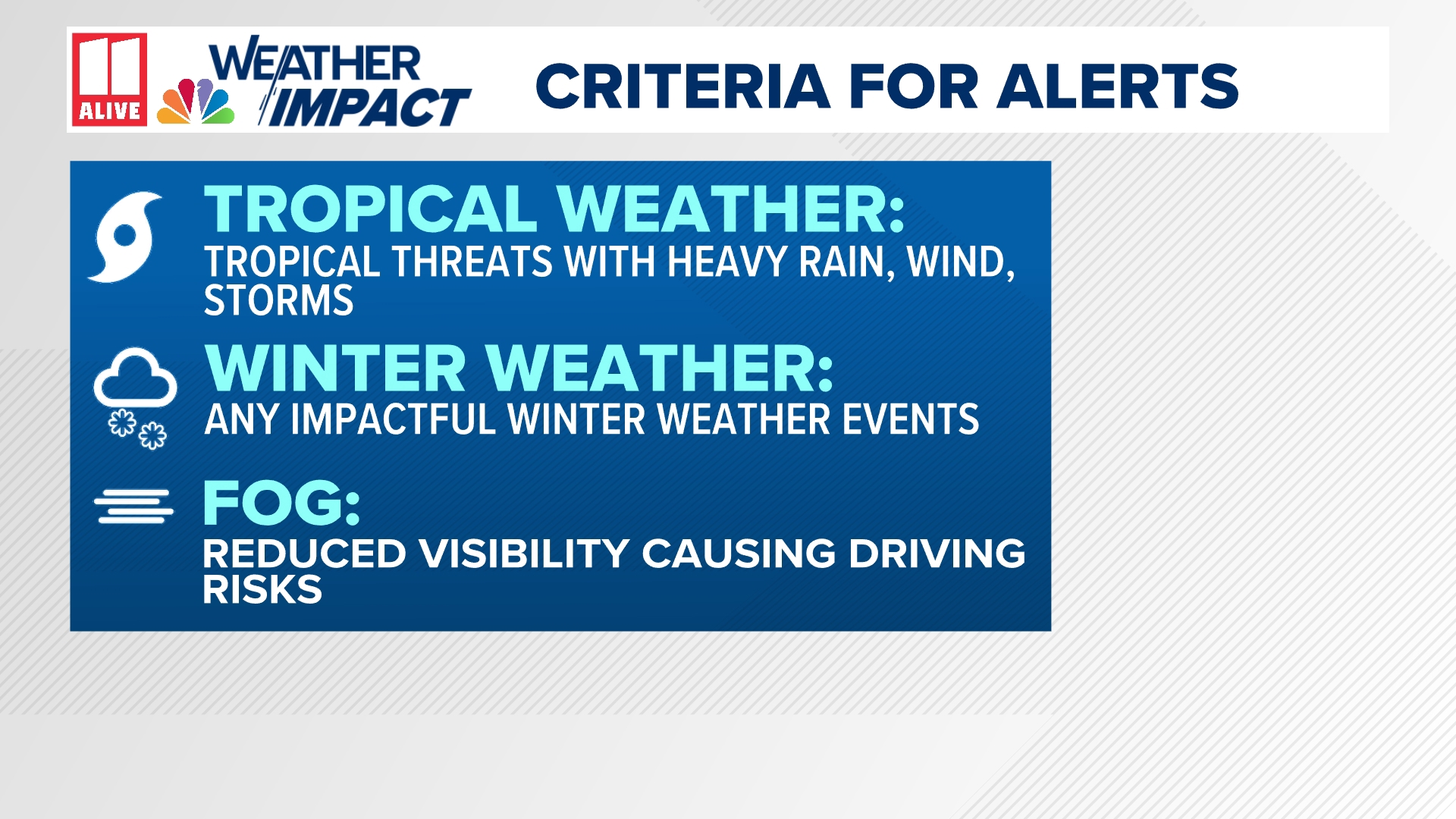 11 ALIVE WEATHER IMPACT CRITERIA FOR ALERTS

TROPICAL WEATHER:
TROPICAL THREATS WITH HEAVY RAIN, WIND, STORMS

WINTER WEATHER:
ANY IMPACTFUL WINTER WEATHER EVENTS

FOG:
REDUCED VISIBILITY CAUSING DRIVING RISKS